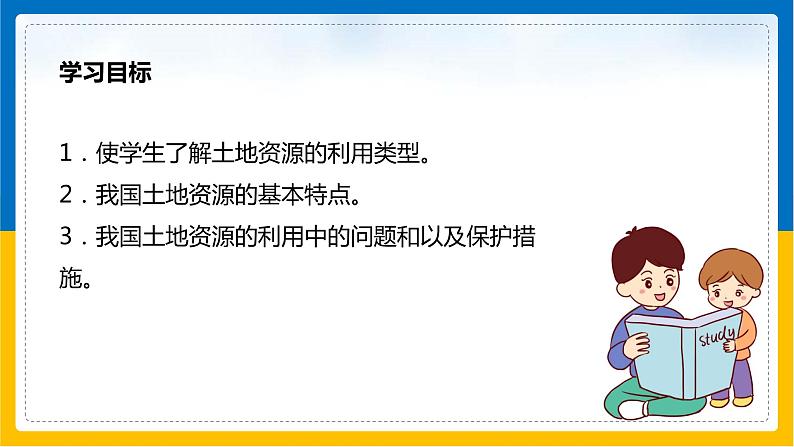 学习目标

1．使学生了解土地资源的利用类型。
2．我国土地资源的基本特点。
3．我国土地资源的利用中的问题和以及保护措施。

study